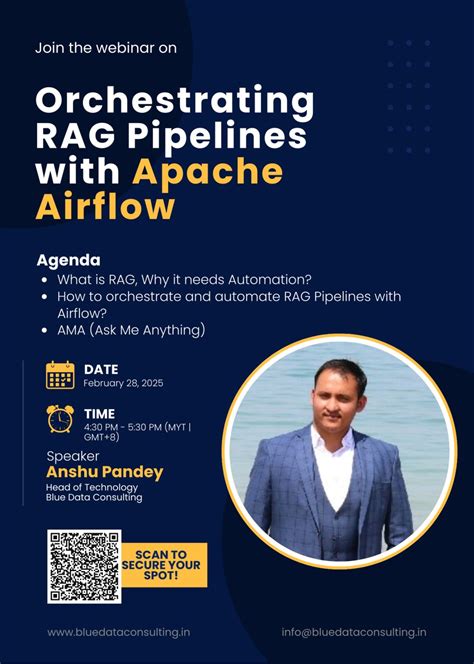 Join the webinar on

Orchestrating RAG Pipelines with Apache Airflow

Agenda
- What is RAG, Why it needs Automation?
- How to orchestrate and automate RAG Pipelines with Airflow?
- AMA (Ask Me Anything)

DATE
February 28, 2025

TIME
4:30 PM - 5:30 PM (MYT | GMT+8)

Speaker
Anshu Pandey
Head of Technology
Blue Data Consulting

SCAN TO SECURE YOUR SPOT!

www.bluedataconsulting.in

info@bluedataconsulting.in